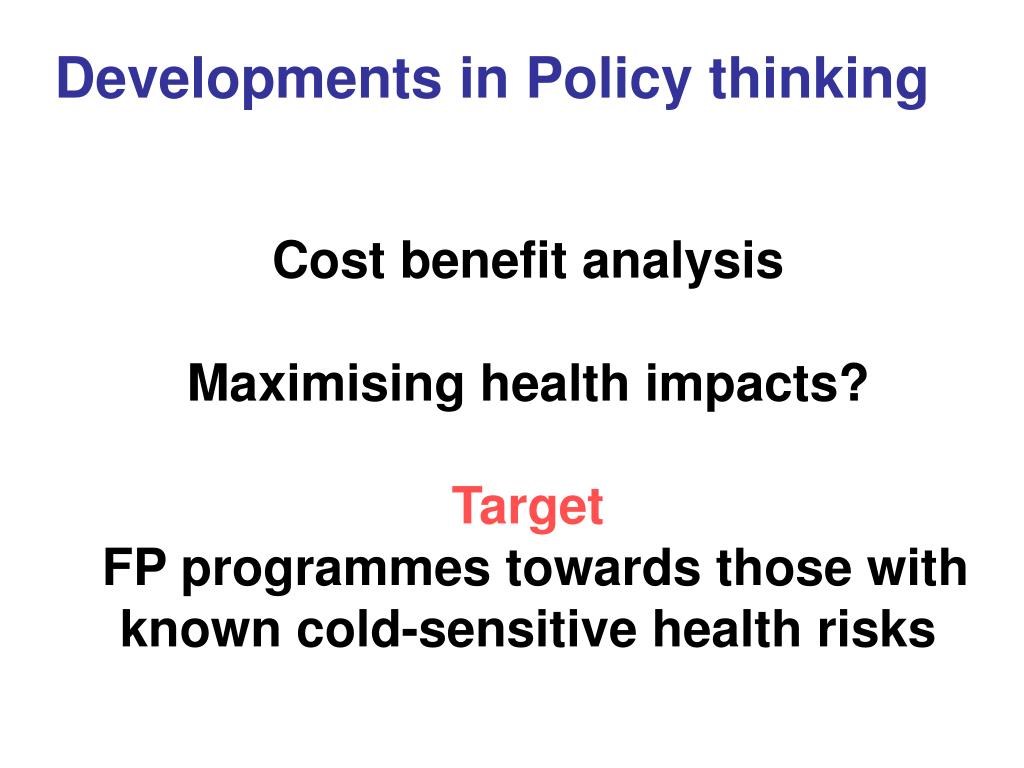 Developments in Policy thinking

Cost benefit analysis

Maximising health impacts?

Target

FP programmes towards those with known cold-sensitive health risks